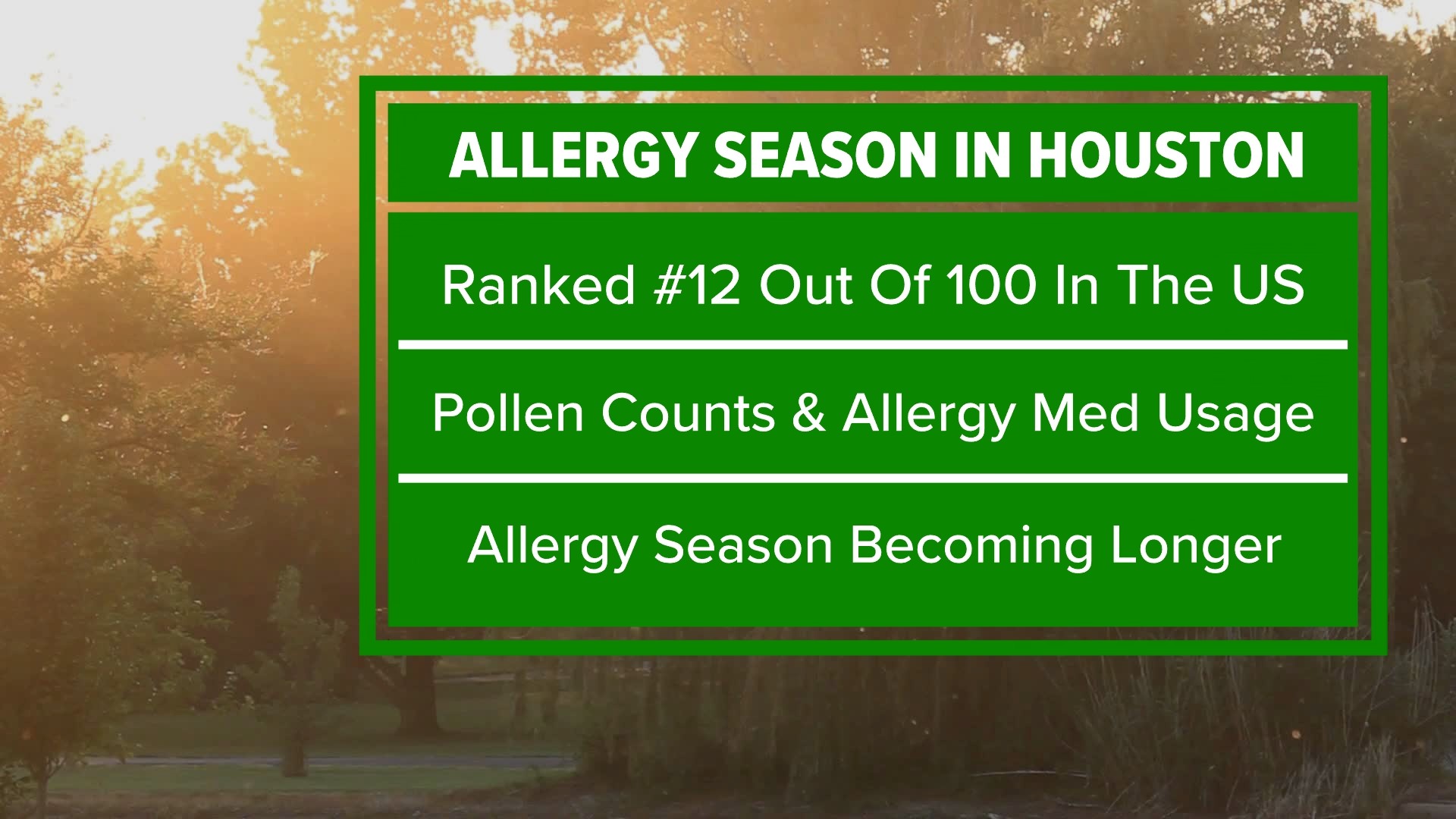 ALLERGY SEASON IN HOUSTON

Ranked #12 Out Of 100 In The US

Pollen Counts & Allergy Med Usage

Allergy Season Becoming Longer